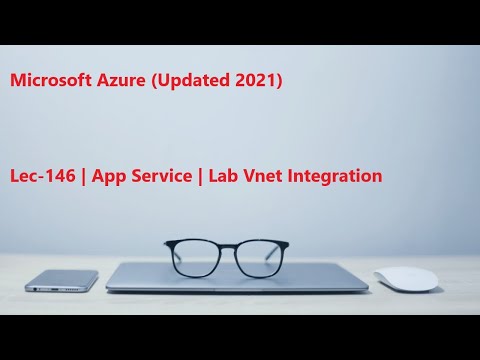 Microsoft Azure (Updated 2021)

Lec-146 | App Service | Lab Vnet Integration